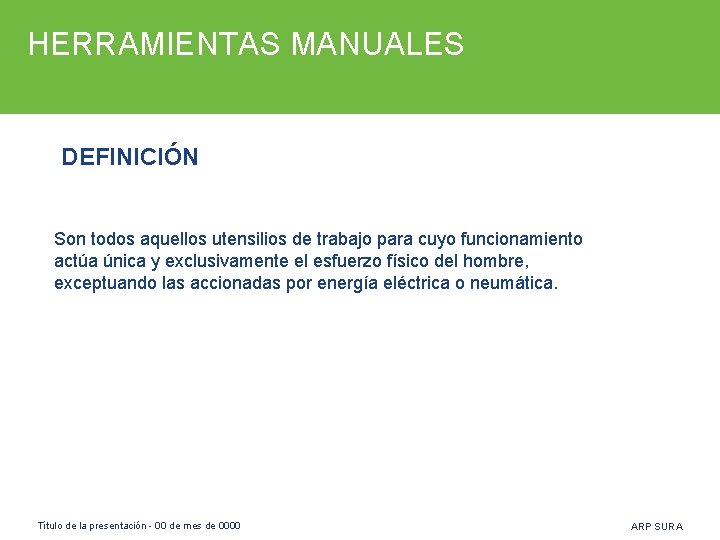 HERRAMIENTAS MANUALES

DEFINICIÓN

Son todos aquellos utensilios de trabajo para cuyo funcionamiento actúa única y exclusivamente el esfuerzo físico del hombre, exceptuando las accionadas por energía eléctrica o neumática.

Título de la presentación - 00 de mes de 0000

ARP SURA